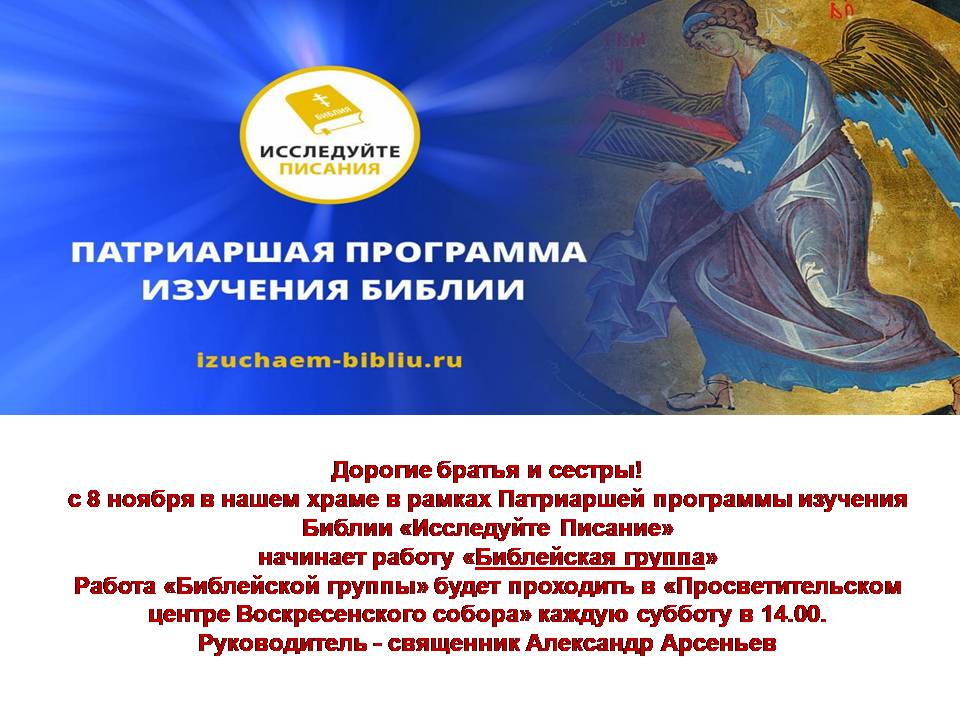 БИБЛИЯ
ИССЛЕДУЙТЕ ПИСАНИЯ

ПАТРИАРШАЯ ПРОГРАММА ИЗУЧЕНИЯ БИБЛИИ

izuchaem-bibliu.ru

Дорогие братья и сестры!
с 8 ноября в нашем храме в рамках Патриаршей программы изучения Библии «Исследуйте Писание»
начинает работу «Библейская группа»
Работа «Библейской группы» будет проходить в «Просветительском центре Воскресенского собора» каждую субботу в 14.00.
Руководитель - священник Александр Арсеньев